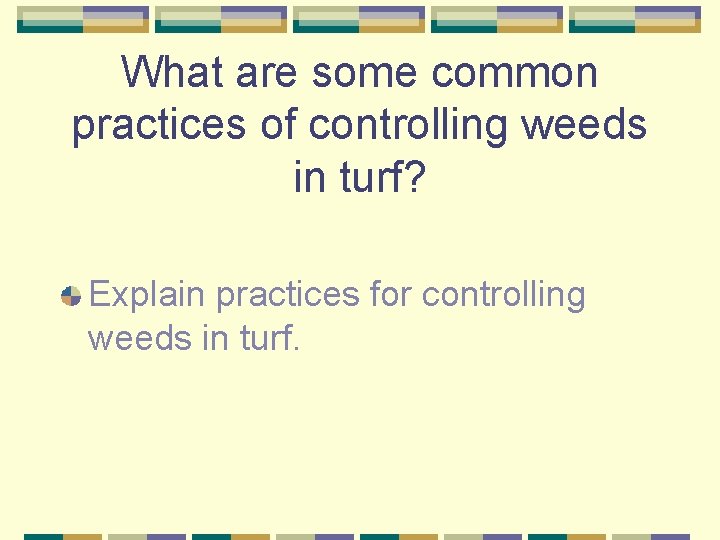 What are some common practices of controlling weeds in turf?

Explain practices for controlling weeds in turf.